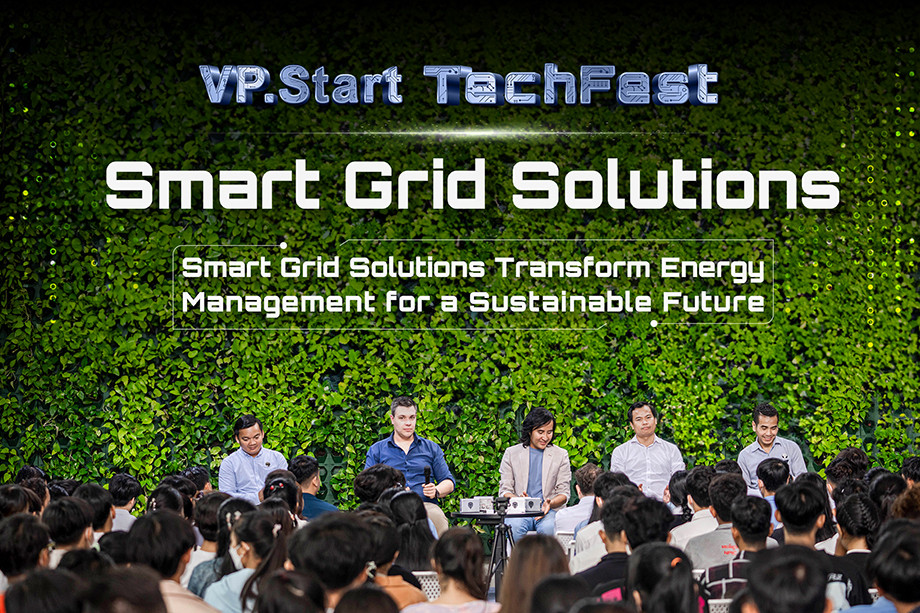 VP.Start TechFest

Smart Grid Solutions

Smart Grid Solutions Transform Energy Management for a Sustainable Future